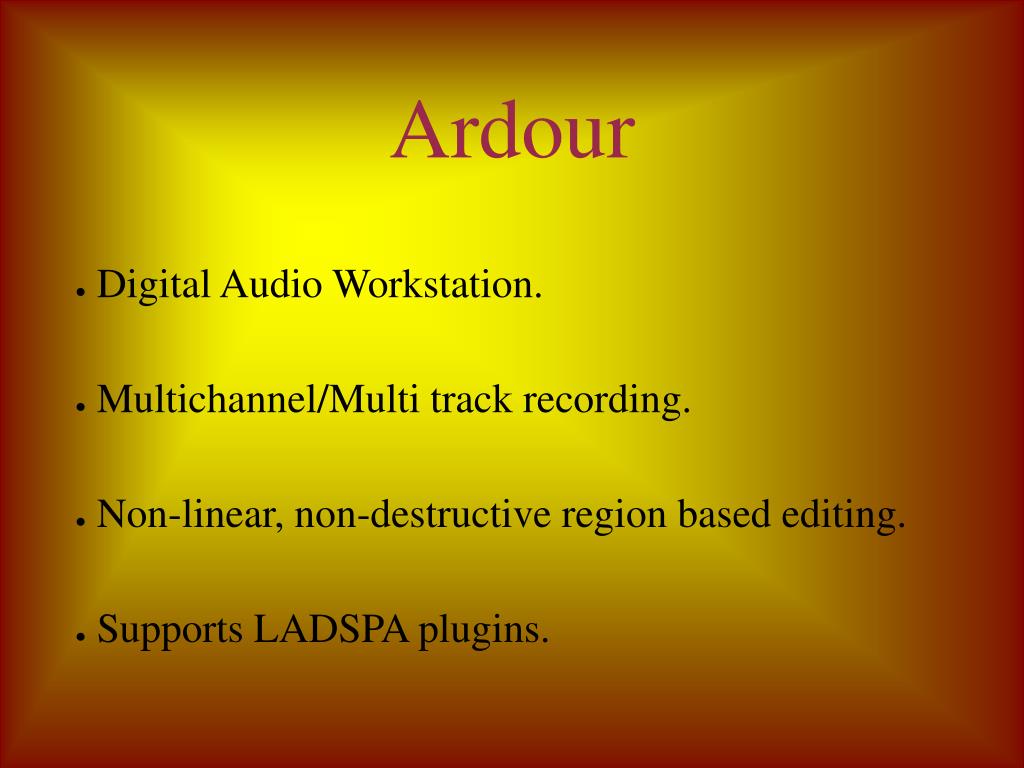 Ardour

● Digital Audio Workstation.

● Multichannel/Multi track recording.

● Non-linear, non-destructive region based editing.

● Supports LADSPA plugins.